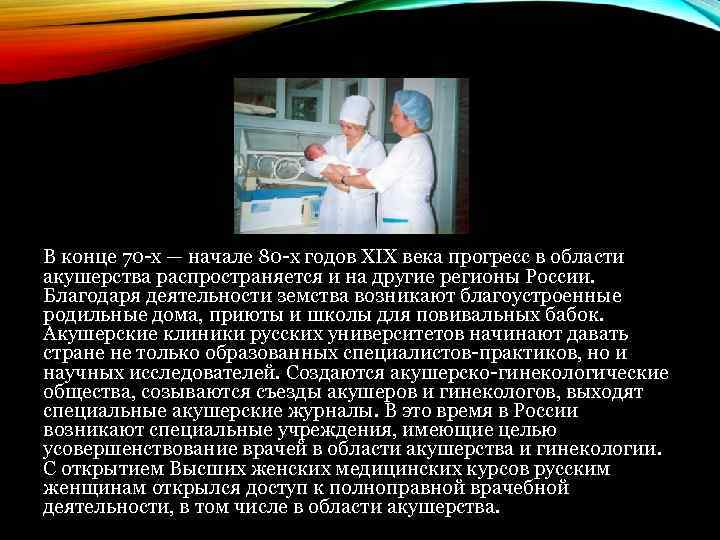 В конце 70-х — начале 80-х годов XIX века прогресс в области акушерства распространяется и на другие регионы России. Благодаря деятельности земства возникают благоустроенные родильные дома, приюты и школы для повивальных бабок. Акушерские клиники русских университетов начинают давать стране не только образованных специалистов-практиков, но и научных исследователей. Создаются акушерско-гинекологические общества, созываются съезды акушеров и гинекологов, выходят специальные акушерские журналы. В это время в России возникают специальные учреждения, имеющие целью усовершенствование врачей в области акушерства и гинекологии. С открытием Высших женских медицинских курсов русским женщинам открылся доступ к полноправной врачебной деятельности, в том числе в области акушерства.